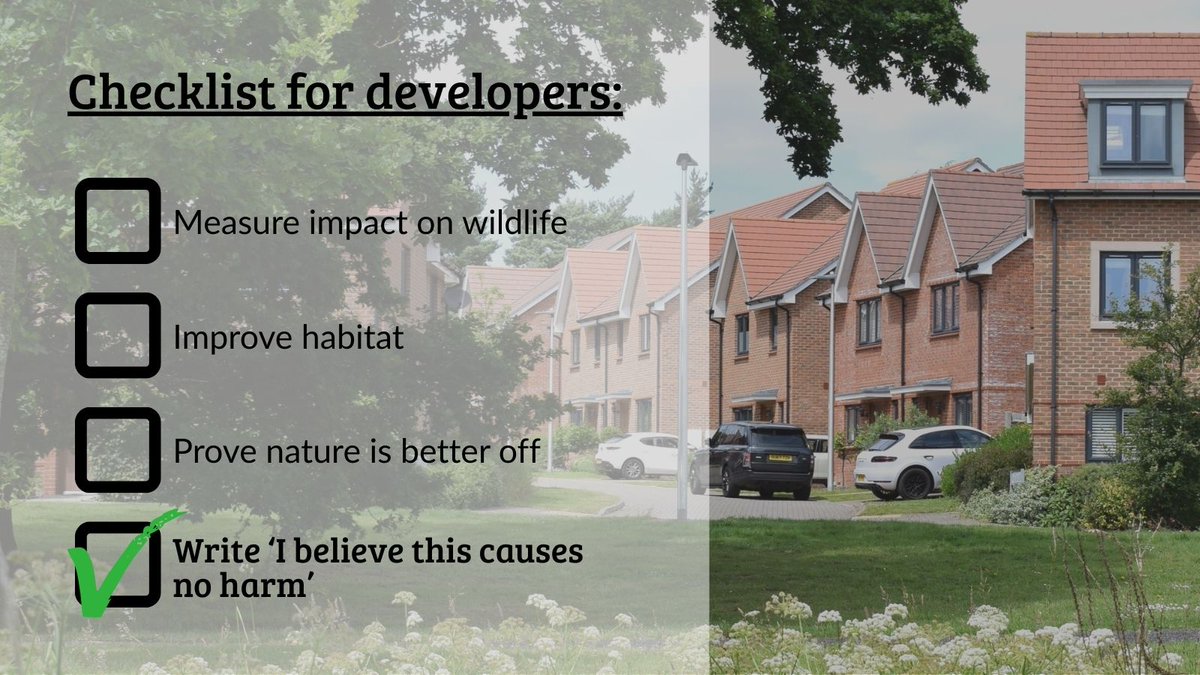 Checklist for developers:

Measure impact on wildlife

Improve habitat

Prove nature is better off

Write 'I believe this causes no harm'